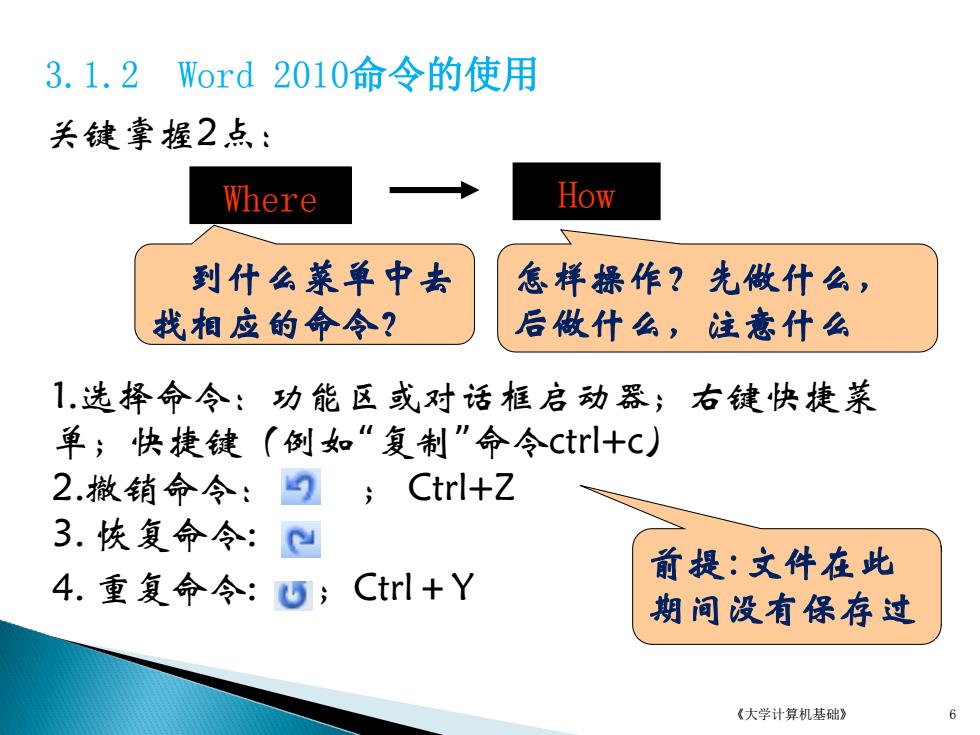 3.1.2 Word 2010命令的使用

关键掌握2点：

Where

How

到什么菜单中去找相应的命令？

怎样操作？先做什么，后做什么，注意什么

1.选择命令：功能区或对话框启动器；右键快捷菜单；快捷键（例如“复制”命令ctrl+c）
2.撤销命令： ； Ctrl+Z
3. 恢复命令:
4. 重复命令: ；Ctrl + Y

前提：文件在此期间没有保存过

《大学计算机基础》

6